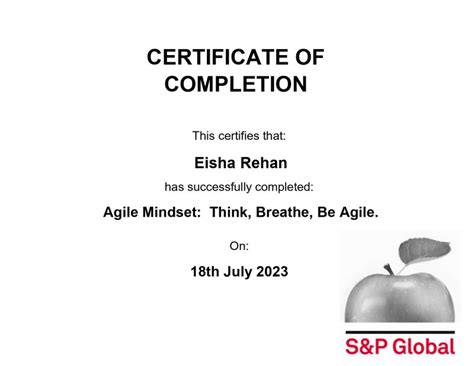 CERTIFICATE OF COMPLETION

This certifies that:

Eisha Rehan

has successfully completed:

Agile Mindset: Think, Breathe, Be Agile.

On:

18th July 2023

S&P Global